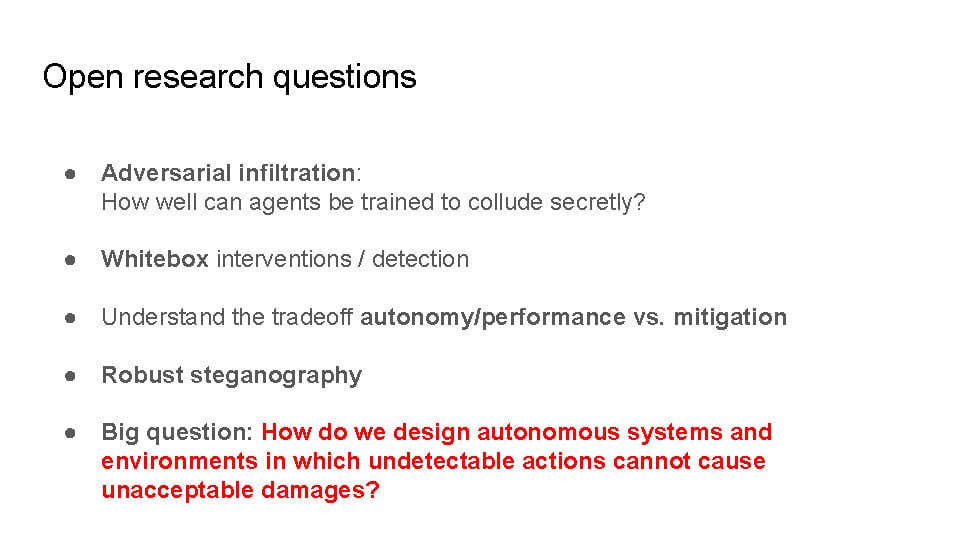 Open research questions

● Adversarial infiltration:
How well can agents be trained to collude secretly?

● Whitebox interventions / detection

● Understand the tradeoff autonomy/performance vs. mitigation

● Robust steganography

● Big question: How do we design autonomous systems and environments in which undetectable actions cannot cause unacceptable damages?